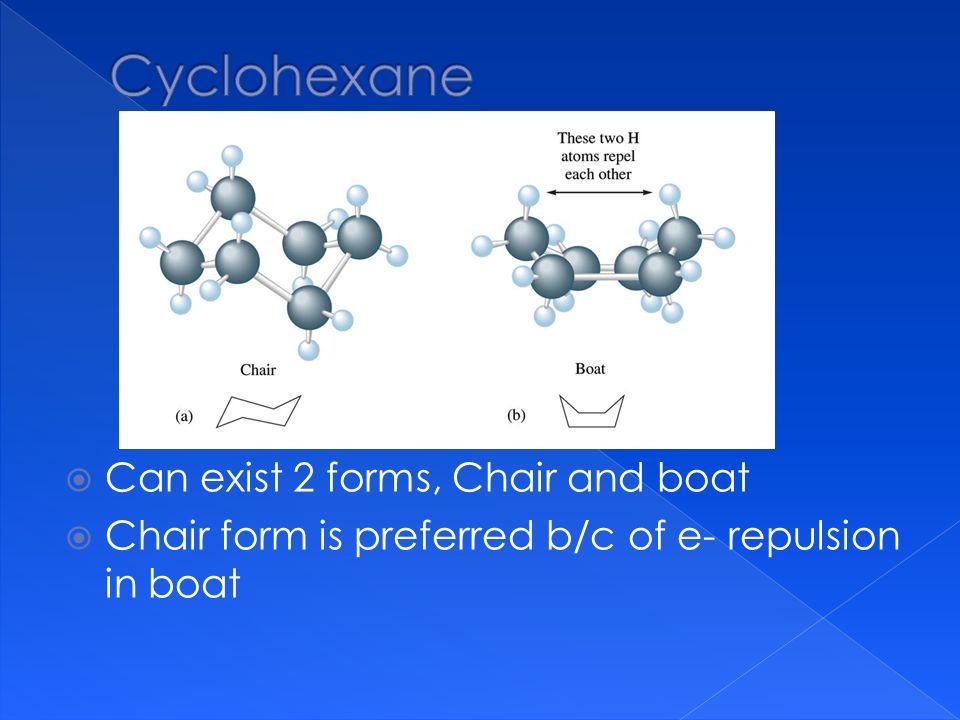 Cyclohexane

These two H atoms repel each other

Chair

(a)

Boat

(b)

Can exist 2 forms, Chair and boat

Chair form is preferred b/c of e- repulsion in boat